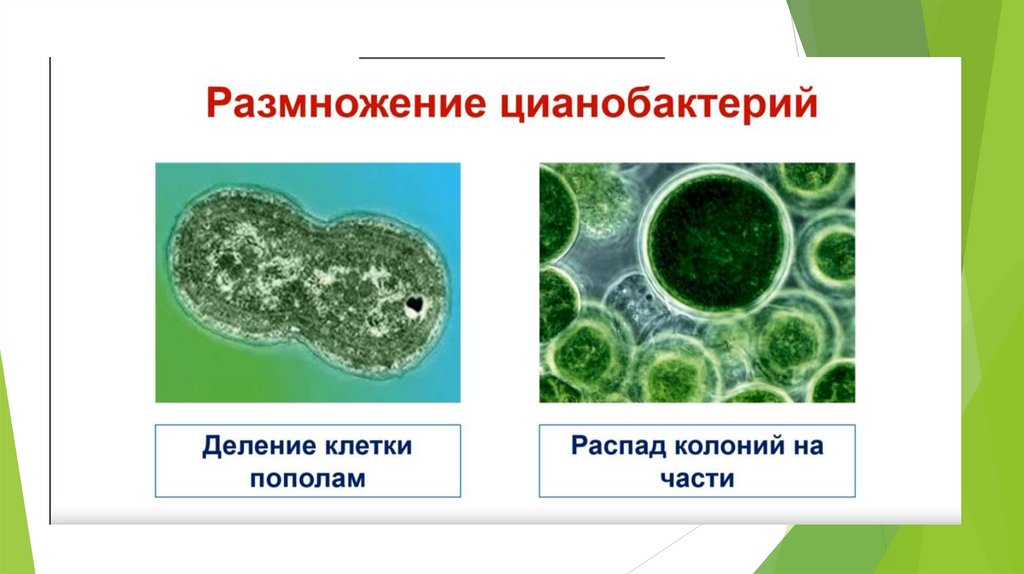 Размножение цианобактерий

Деление клетки пополам

Распад колоний на части